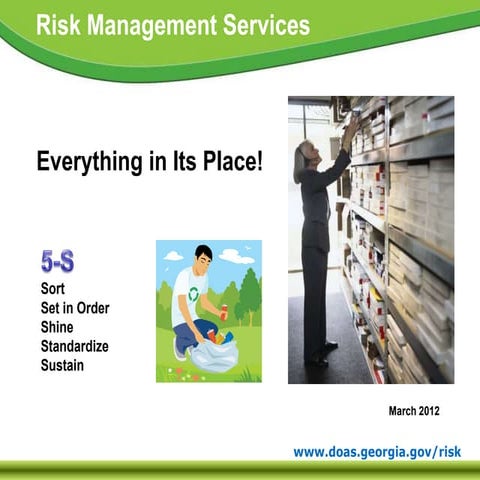 Risk Management Services

Everything in Its Place!

5-S
Sort
Set in Order
Shine
Standardize
Sustain

March 2012

www.doas.georgia.gov/risk